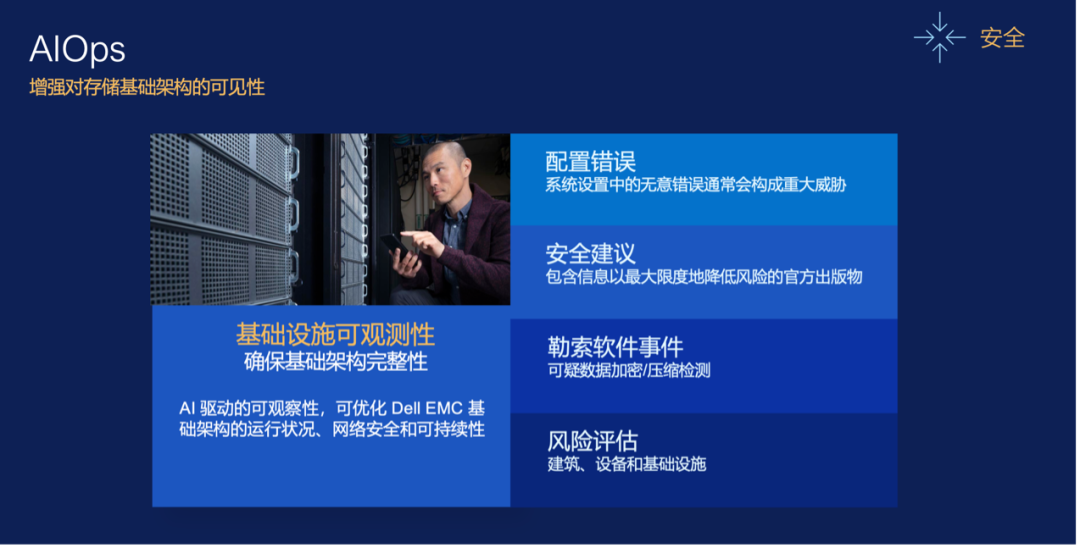 AIOps
增强对存储基础架构的可见性

安全

基础设施可观测性
确保基础架构完整性

AI 驱动的可观察性，可优化 Dell EMC 基础架构的运行状况、网络安全和可持续性

配置错误
系统设置中的无意错误通常会构成重大威胁

安全建议
包含信息以最大限度地降低风险的官方出版物

勒索软件事件
可疑数据加密/压缩检测

风险评估
建筑、设备和基础设施